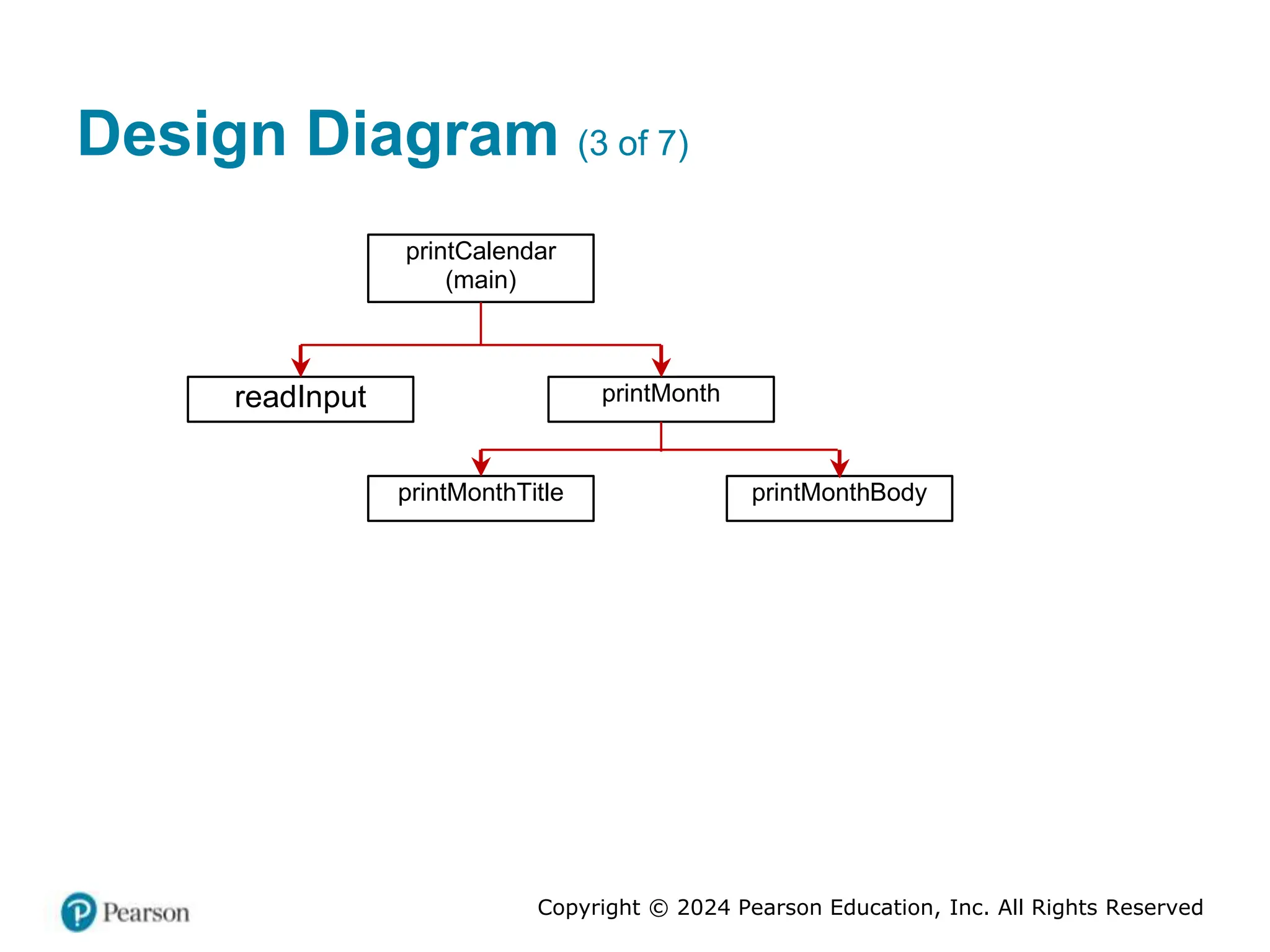 Design Diagram (3 of 7)

printCalendar
(main)

readInput

printMonth

printMonthTitle

printMonthBody

Pearson

Copyright © 2024 Pearson Education, Inc. All Rights Reserved